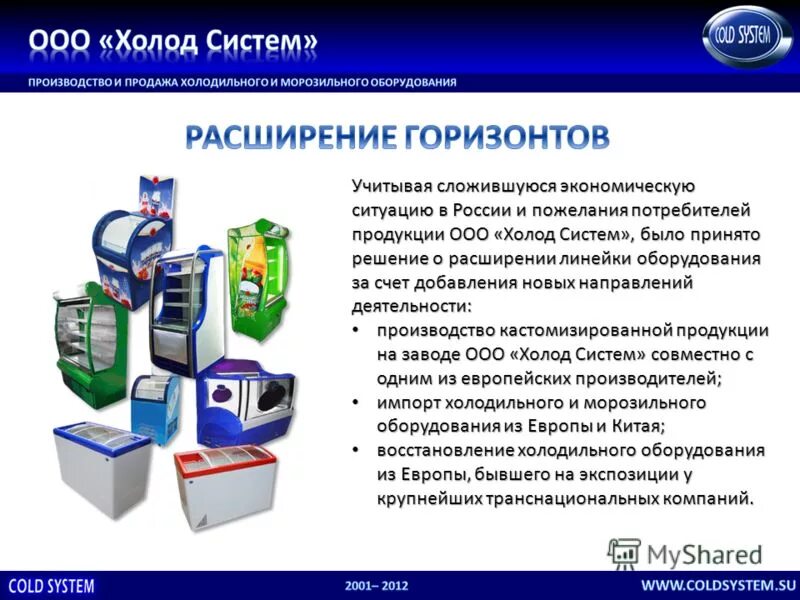 ООО «Холод Систем»

COLD SYSTEM

ПРОИЗВОДСТВО И ПРОДАЖА ХОЛОДИЛЬНОГО И МОРОЗИЛЬНОГО ОБОРУДОВАНИЯ

РАСШИРЕНИЕ ГОРИЗОНТОВ

Учитывая сложившуюся экономическую ситуацию в России и пожелания потребителей продукции ООО «Холод Систем», было принято решение о расширении линейки оборудования за счет добавления новых направлений деятельности:

• производство кастомизированной продукции на заводе ООО «Холод Систем» совместно с одним из европейских производителей;
• импорт холодильного и морозильного оборудования из Европы и Китая;
• восстановление холодильного оборудования из Европы, бывшего на экспозиции у крупнейших транснациональных компаний.

MyShared

COLD SYSTEM

2001– 2012

WWW.COLDSYSTEM.SU